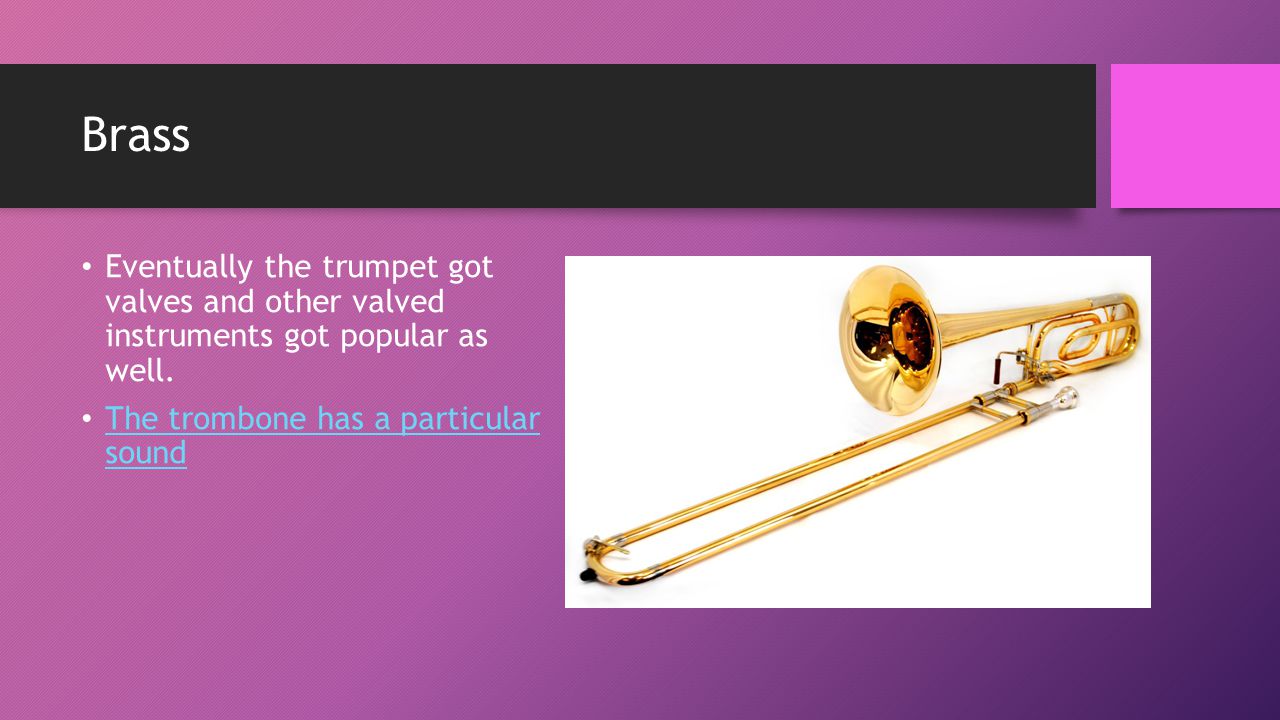 Brass

• Eventually the trumpet got valves and other valved instruments got popular as well.

• The trombone has a particular sound